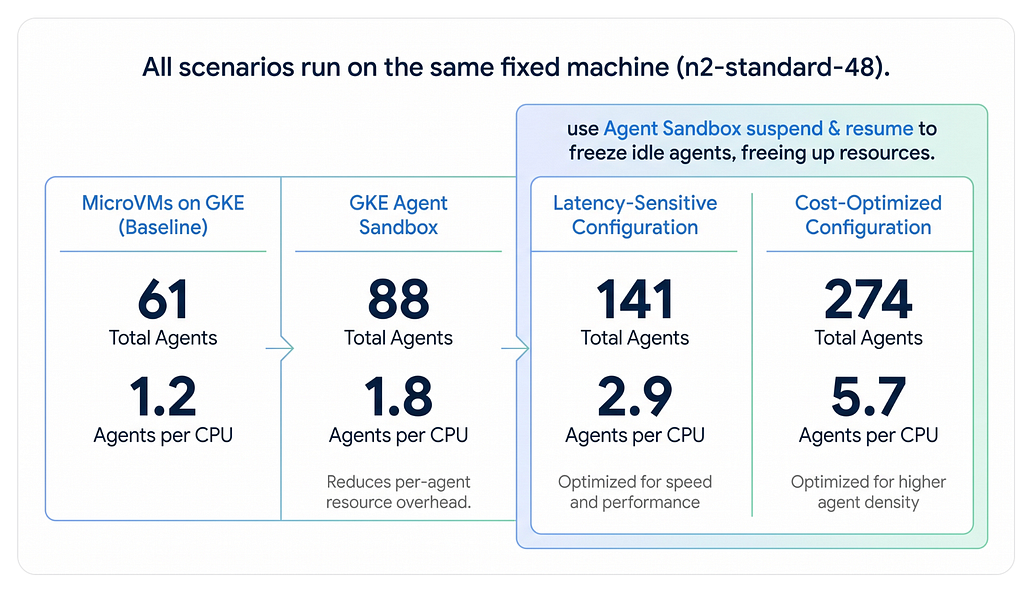 All scenarios run on the same fixed machine (n2-standard-48).

use Agent Sandbox suspend & resume to freeze idle agents, freeing up resources.

MicroVMs on GKE (Baseline)

61
Total Agents

1.2
Agents per CPU

GKE Agent Sandbox

88
Total Agents

1.8
Agents per CPU

Reduces per-agent resource overhead.

Latency-Sensitive Configuration

141
Total Agents

2.9
Agents per CPU

Optimized for speed and performance

Cost-Optimized Configuration

274
Total Agents

5.7
Agents per CPU

Optimized for higher agent density